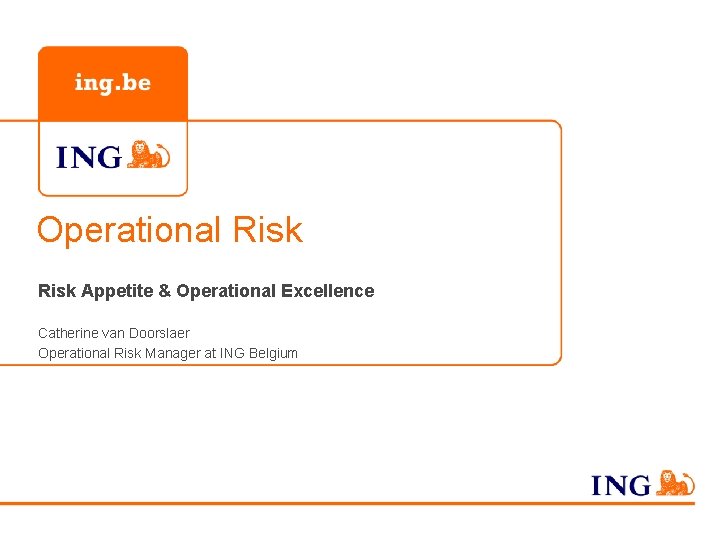 ing.be

ING

Operational Risk

Risk Appetite & Operational Excellence

Catherine van Doorslaer
Operational Risk Manager at ING Belgium

ING